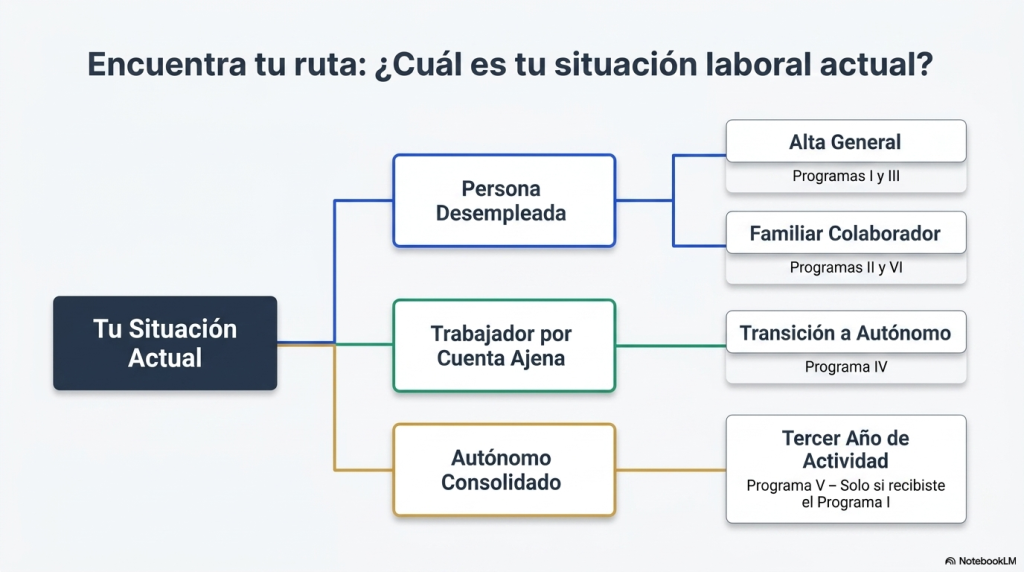 Encuentra tu ruta: ¿Cuál es tu situación laboral actual?

Tu Situación Actual

Persona Desempleada

Alta General
Programas I y III

Familiar Colaborador
Programas II y VI

Trabajador por Cuenta Ajena

Transición a Autónomo
Programa IV

Autónomo Consolidado

Tercer Año de Actividad
Programa V – Solo si recibiste el Programa I

NotebookLM